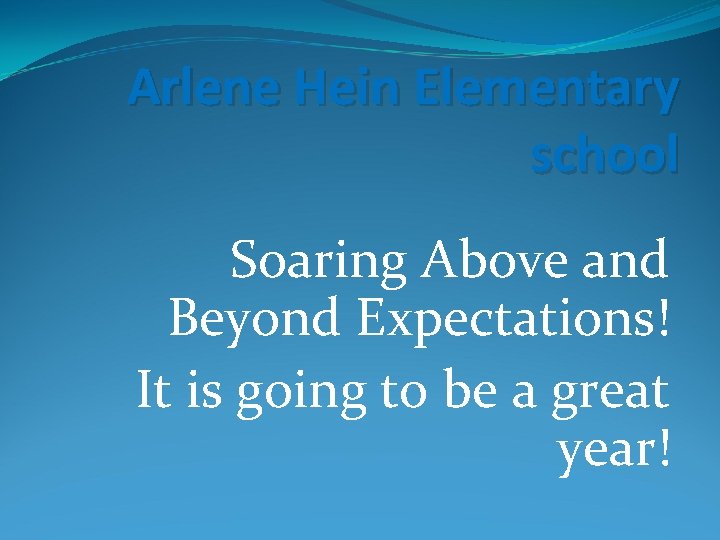 Arlene Hein Elementary school

Soaring Above and Beyond Expectations!

It is going to be a great year!